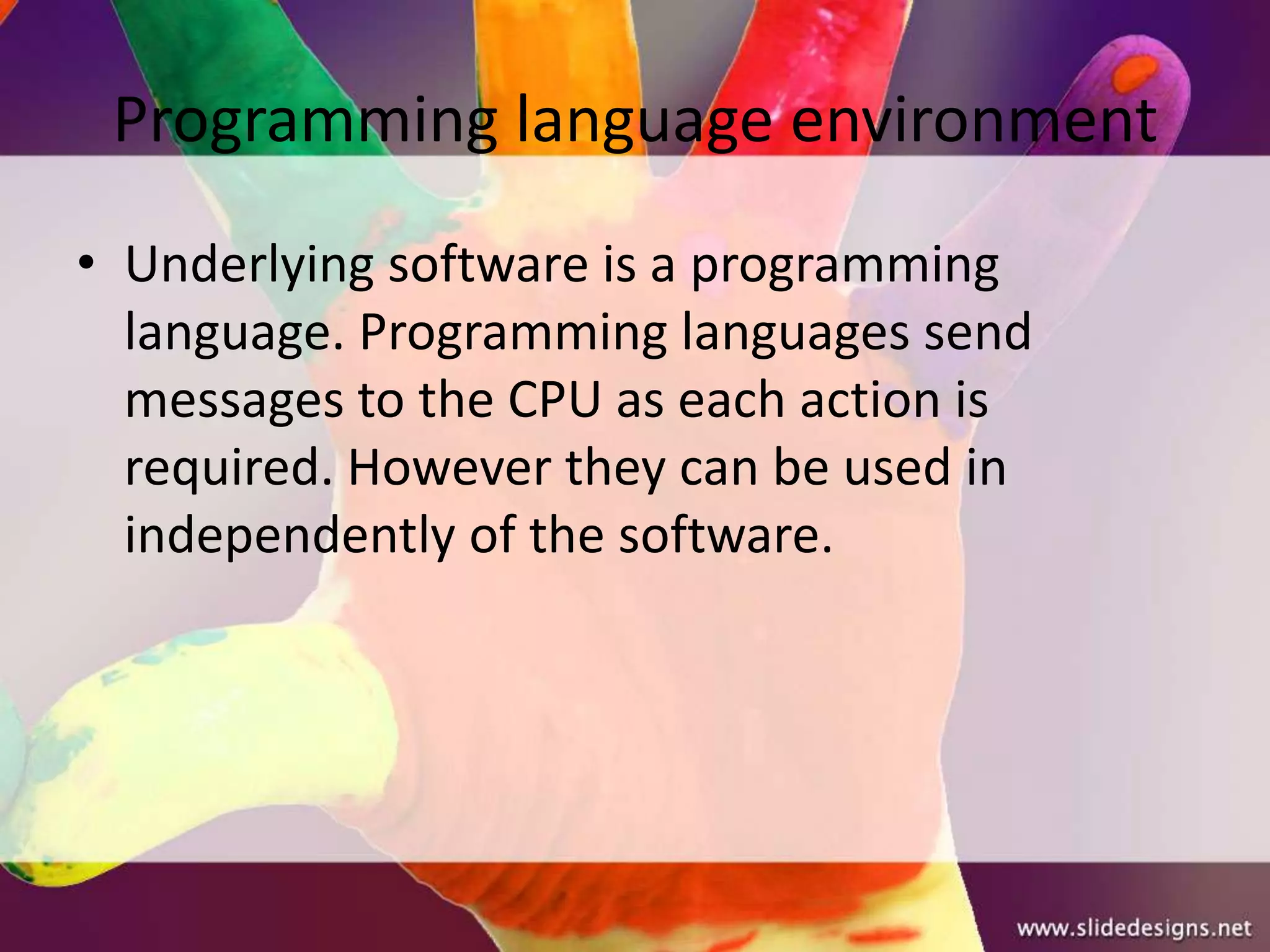 Programming language environment

• Underlying software is a programming language. Programming languages send messages to the CPU as each action is required. However they can be used in independently of the software.

www.slidedesigns.net